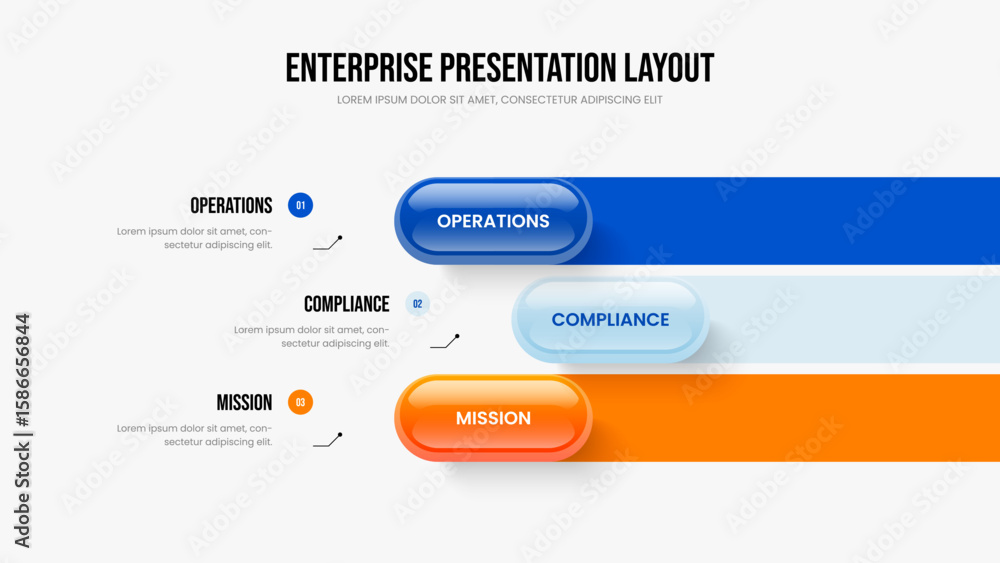 ENTERPRISE PRESENTATION LAYOUT
LOREM IPSUM DOLOR SIT AMET, CONSECTETUR ADIPISCING ELIT

OPERATIONS 01
Lorem ipsum dolor sit amet, consectetur adipiscing elit.

OPERATIONS

COMPLIANCE 02
Lorem ipsum dolor sit amet, consectetur adipiscing elit.

COMPLIANCE

MISSION 03
Lorem ipsum dolor sit amet, consectetur adipiscing elit.

MISSION

Adobe Stock | #1586656844